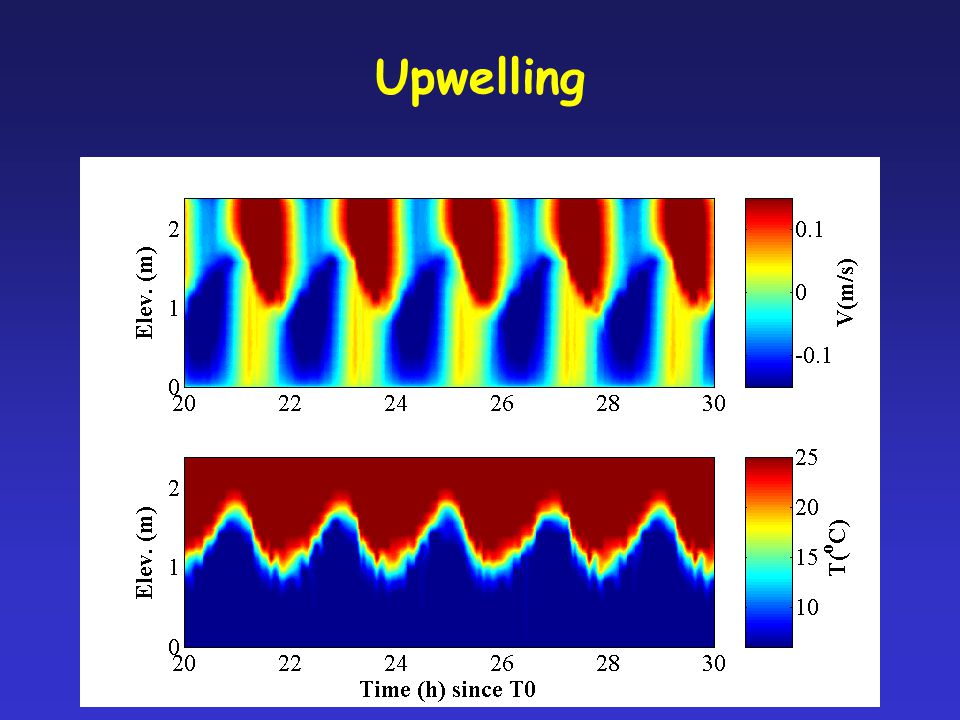 Upwelling

Elev. (m)
2
1
0
20
22
24
26
28
30

0.1
0
-0.1
V(m/s)

Elev. (m)
2
1
0
20
22
24
26
28
30
Time (h) since T0

25
20
15
10
T($^o$C)